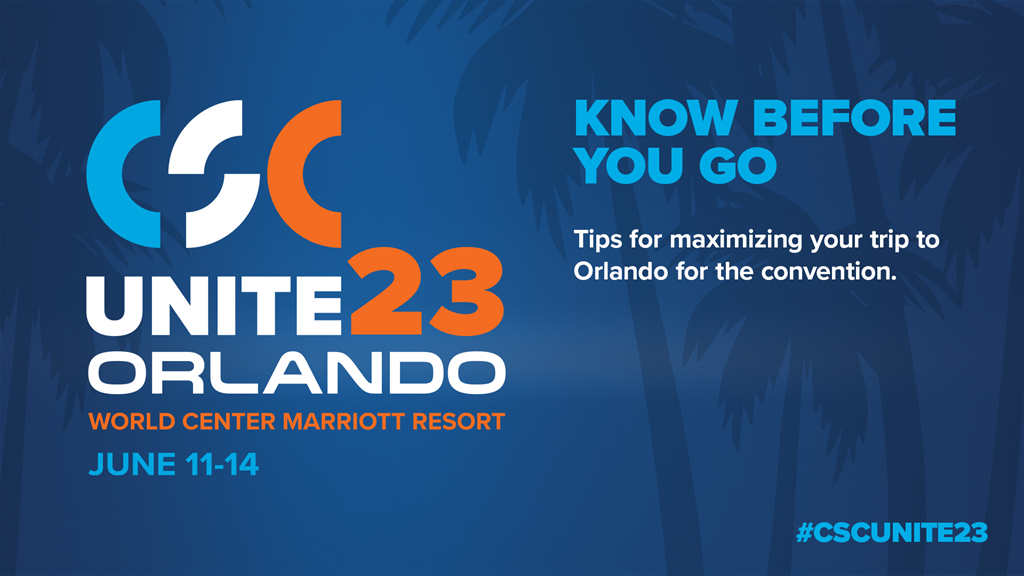 CSC

UNITE23

ORLANDO

WORLD CENTER MARRIOTT RESORT

JUNE 11-14

KNOW BEFORE YOU GO

Tips for maximizing your trip to Orlando for the convention.

#CSCUNITE23